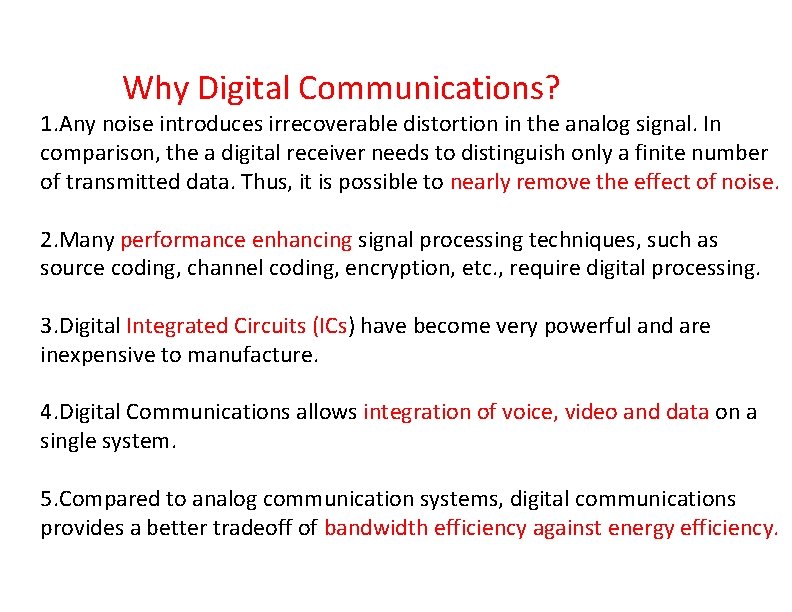 Why Digital Communications?

1.Any noise introduces irrecoverable distortion in the analog signal. In comparison, the a digital receiver needs to distinguish only a finite number of transmitted data. Thus, it is possible to nearly remove the effect of noise.

2.Many performance enhancing signal processing techniques, such as source coding, channel coding, encryption, etc., require digital processing.

3.Digital Integrated Circuits (ICs) have become very powerful and are inexpensive to manufacture.

4.Digital Communications allows integration of voice, video and data on a single system.

5.Compared to analog communication systems, digital communications provides a better tradeoff of bandwidth efficiency against energy efficiency.